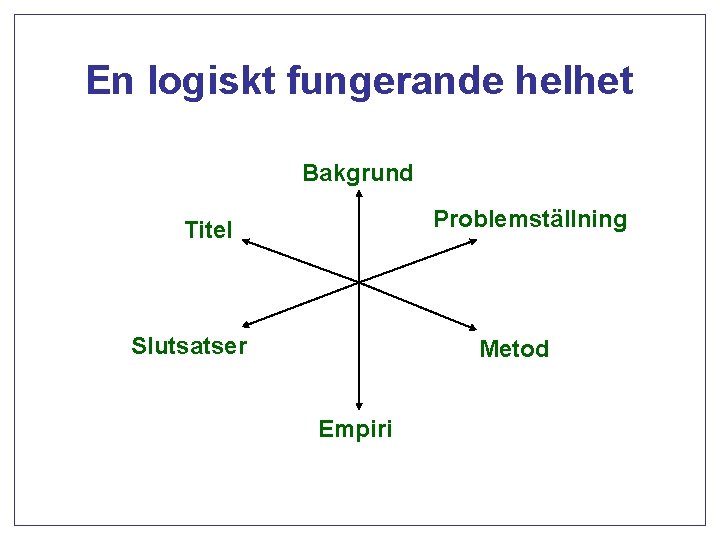 En logiskt fungerande helhet

Bakgrund

Titel

Problemställning

Slutsatser

Metod

Empiri